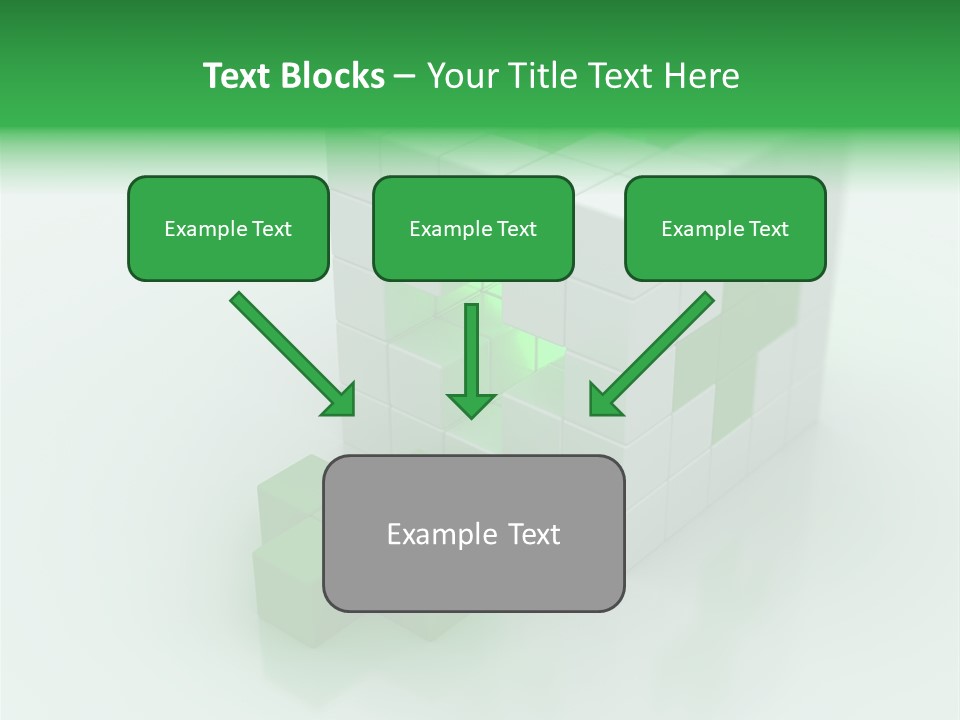 Text Blocks – Your Title Text Here

Example Text

Example Text

Example Text

Example Text